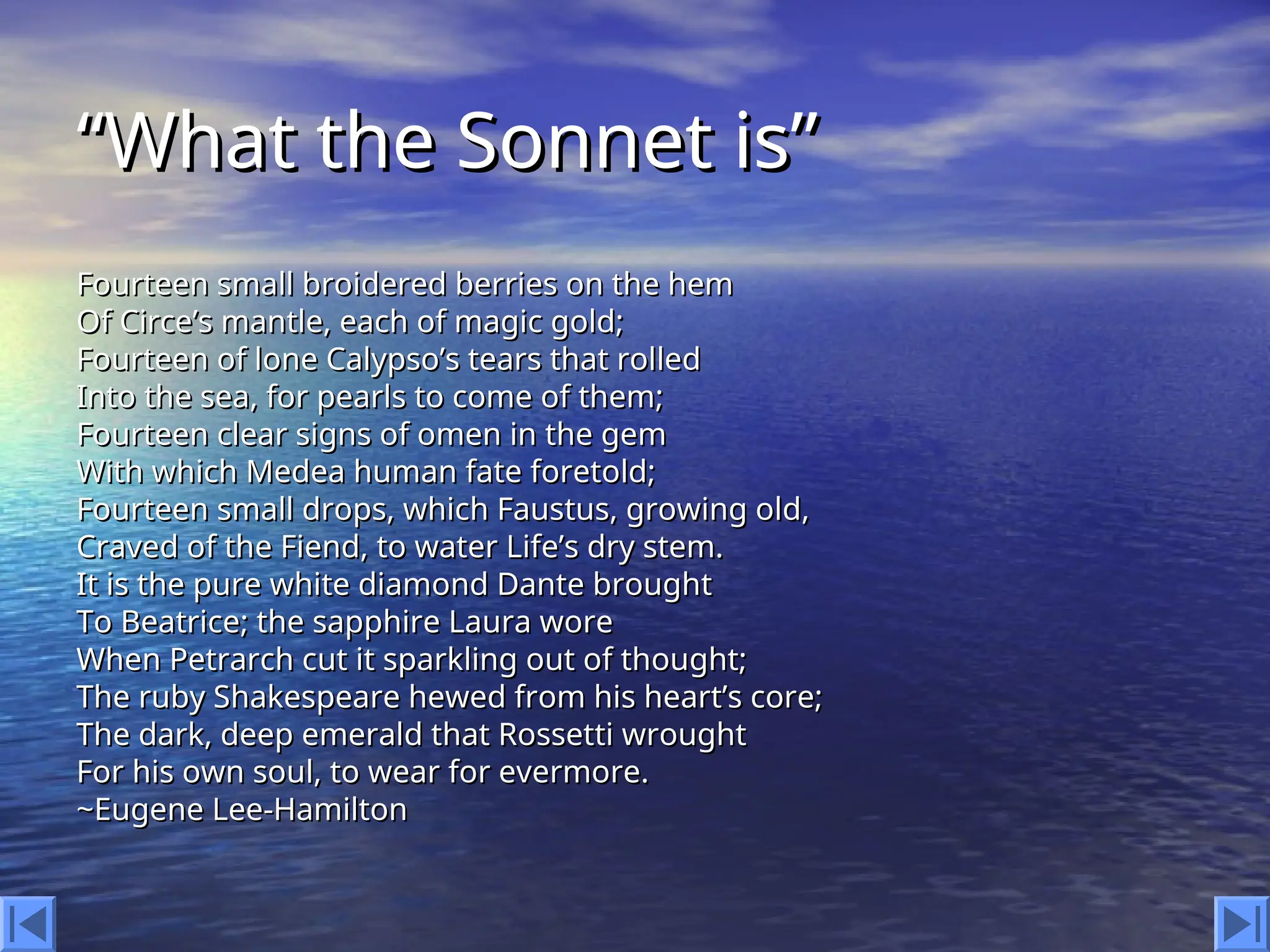 “What the Sonnet is”

Fourteen small broidered berries on the hem
Of Circe’s mantle, each of magic gold;
Fourteen of lone Calypso’s tears that rolled
Into the sea, for pearls to come of them;
Fourteen clear signs of omen in the gem
With which Medea human fate foretold;
Fourteen small drops, which Faustus, growing old,
Craved of the Fiend, to water Life’s dry stem.
It is the pure white diamond Dante brought
To Beatrice; the sapphire Laura wore
When Petrarch cut it sparkling out of thought;
The ruby Shakespeare hewed from his heart’s core;
The dark, deep emerald that Rossetti wrought
For his own soul, to wear for evermore.
~Eugene Lee-Hamilton